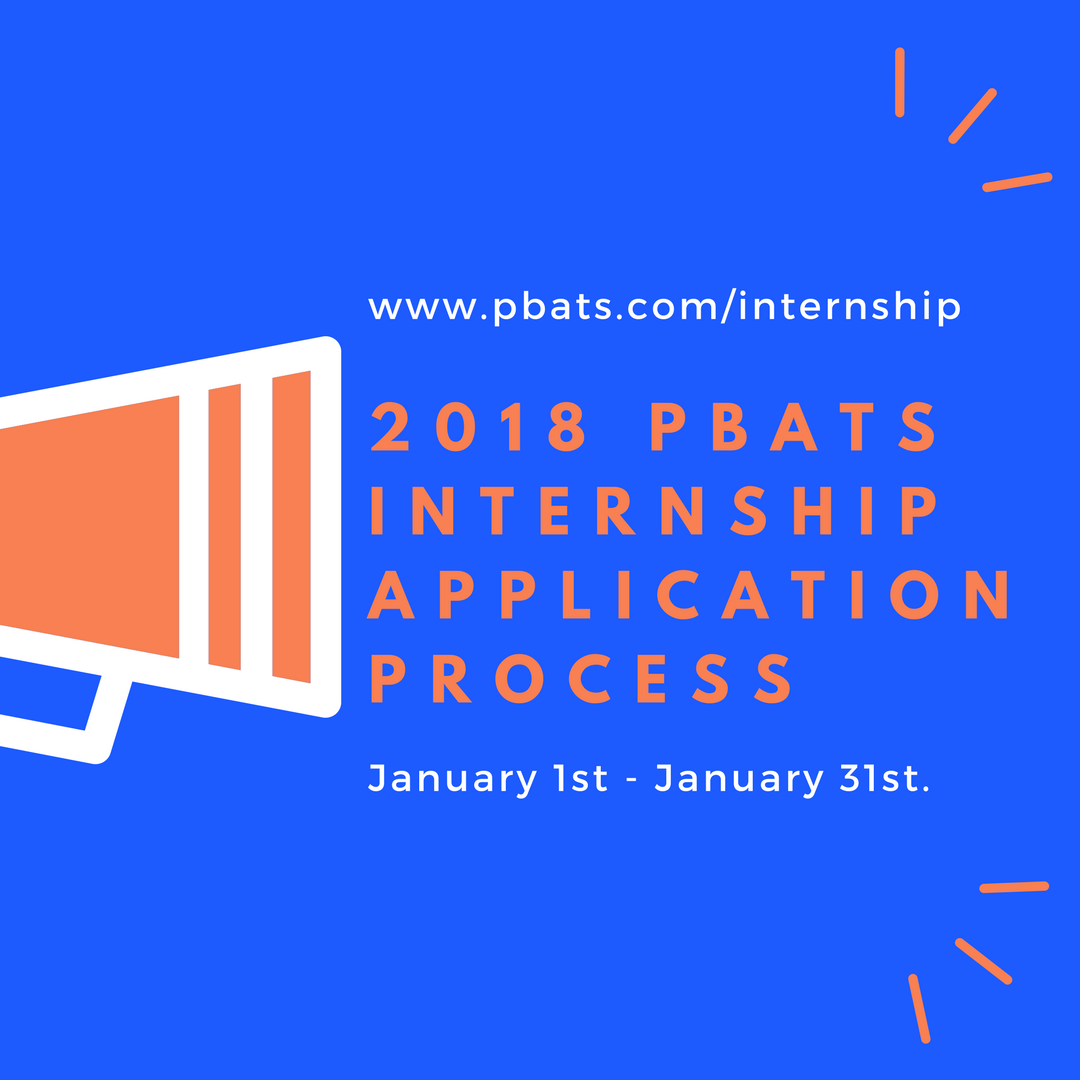 www.pbats.com/internship

2018 PBATS INTERNSHIP APPLICATION PROCESS

January 1st - January 31st.